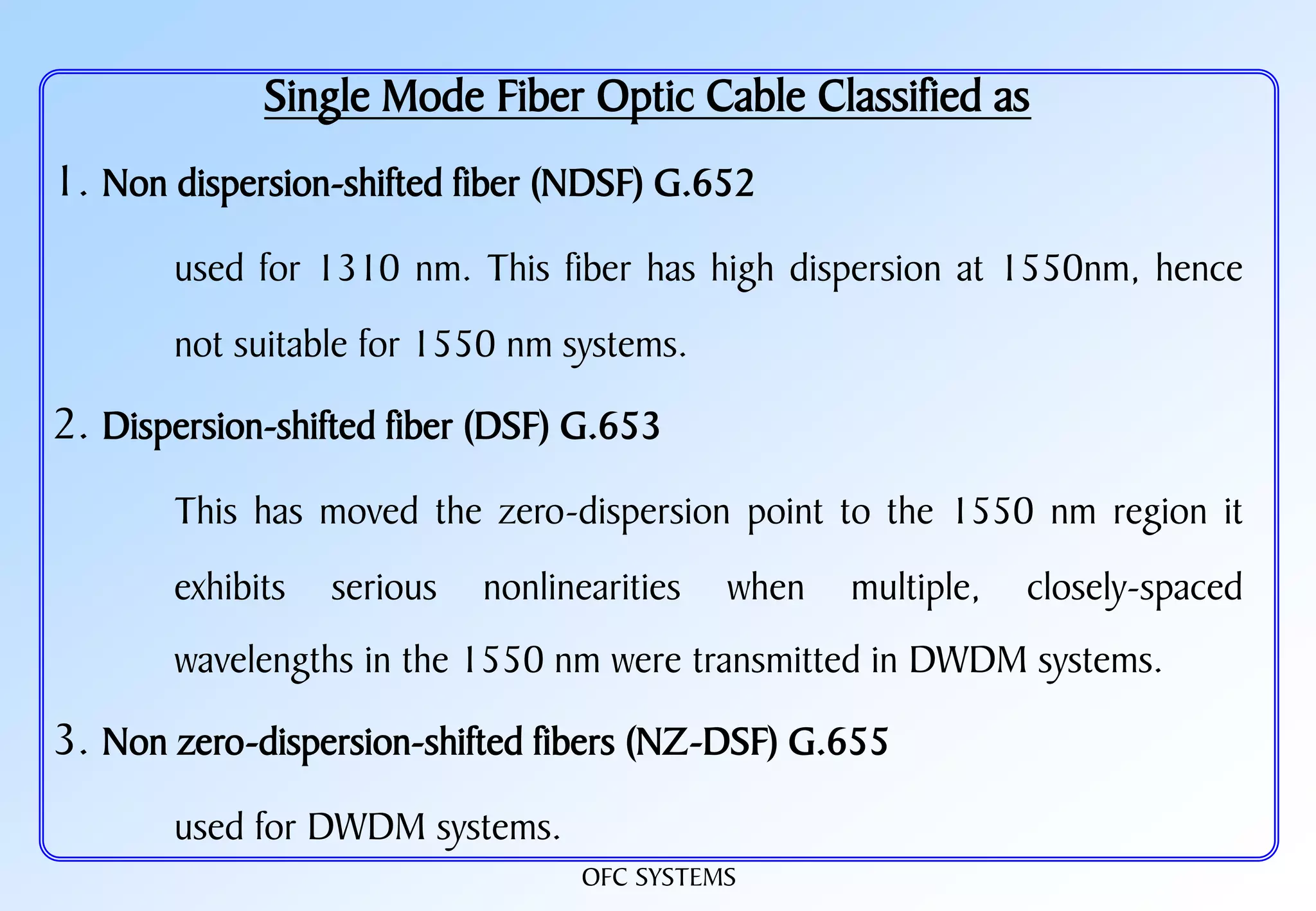 Single Mode Fiber Optic Cable Classified as

1. Non dispersion-shifted fiber (NDSF) G.652

used for 1310 nm. This fiber has high dispersion at 1550nm, hence not suitable for 1550 nm systems.

2. Dispersion-shifted fiber (DSF) G.653

This has moved the zero-dispersion point to the 1550 nm region it exhibits serious nonlinearities when multiple, closely-spaced wavelengths in the 1550 nm were transmitted in DWDM systems.

3. Non zero-dispersion-shifted fibers (NZ-DSF) G.655

used for DWDM systems.

OFC SYSTEMS